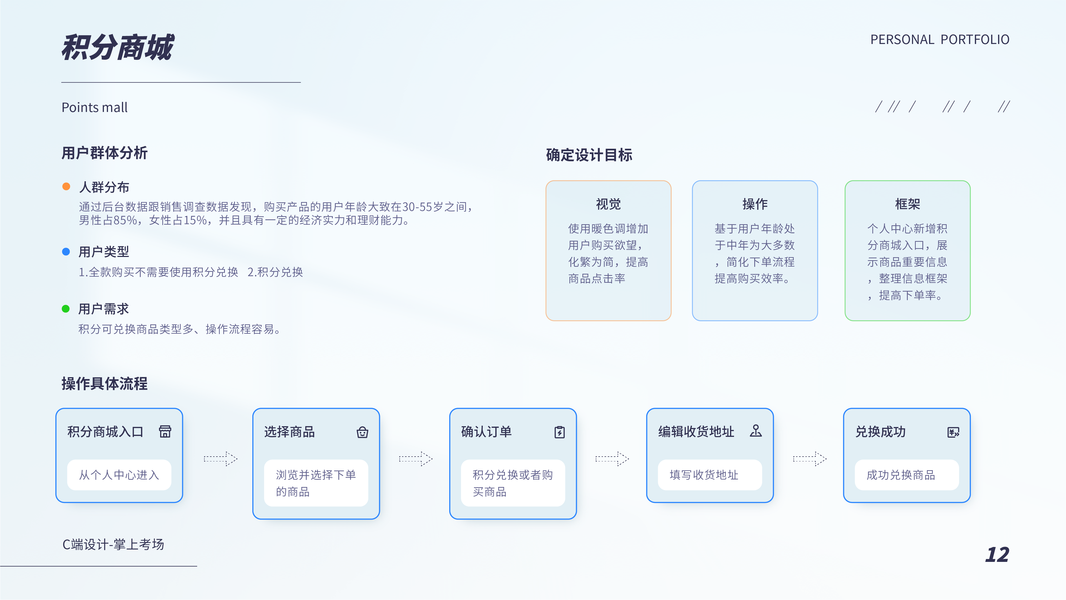 积分商城

PERSONAL PORTFOLIO

Points mall

/ // /  // /  //

用户群体分析

人群分布
通过后台数据跟销售调查数据发现，购买产品的用户年龄大致在30-55岁之间，男性占85%，女性占15%，并且具有一定的经济实力和理财能力。

用户类型
1.全款购买不需要使用积分兑换 2.积分兑换

用户需求
积分可兑换商品类型多、操作流程容易。

确定设计目标

视觉
使用暖色调增加用户购买欲望，化繁为简，提高商品点击率

操作
基于用户年龄处于中年为大多数，简化下单流程提高购买效率。

框架
个人中心新增积分商城入口，展示商品重要信息，整理信息框架，提高下单率。

操作具体流程

积分商城入口
从个人中心进入

选择商品
浏览并选择下单的商品

确认订单
积分兑换或者购买商品

编辑收货地址
填写收货地址

兑换成功
成功兑换商品

C端设计-掌上考场

12